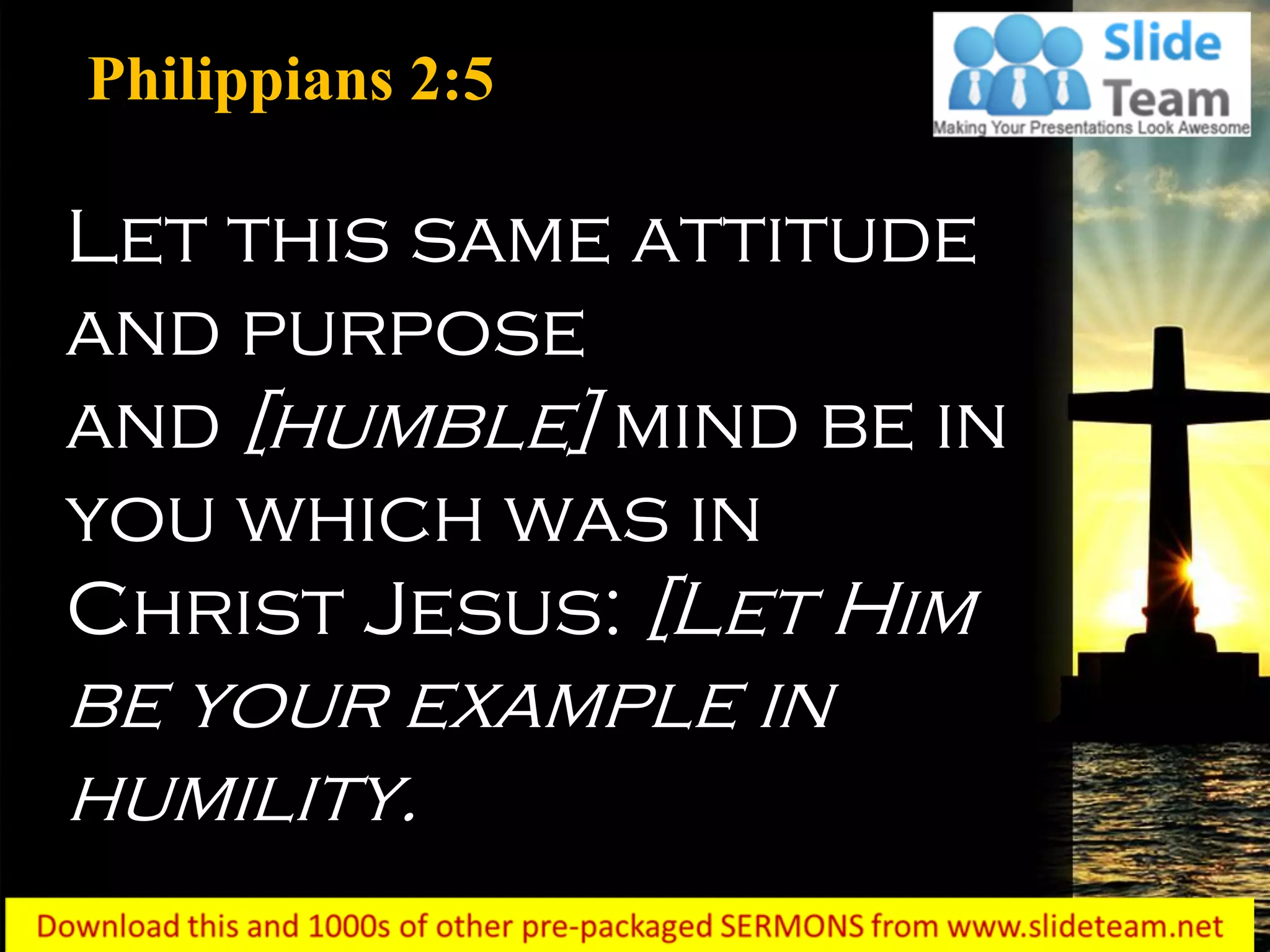 Philippians 2:5

Slide Team
Making Your Presentations Look Awesome

Let this same attitude and purpose and [humble] mind be in you which was in Christ Jesus: [Let Him be your example in humility.

Download this and 1000s of other pre-packaged SERMONS from www.slideteam.net